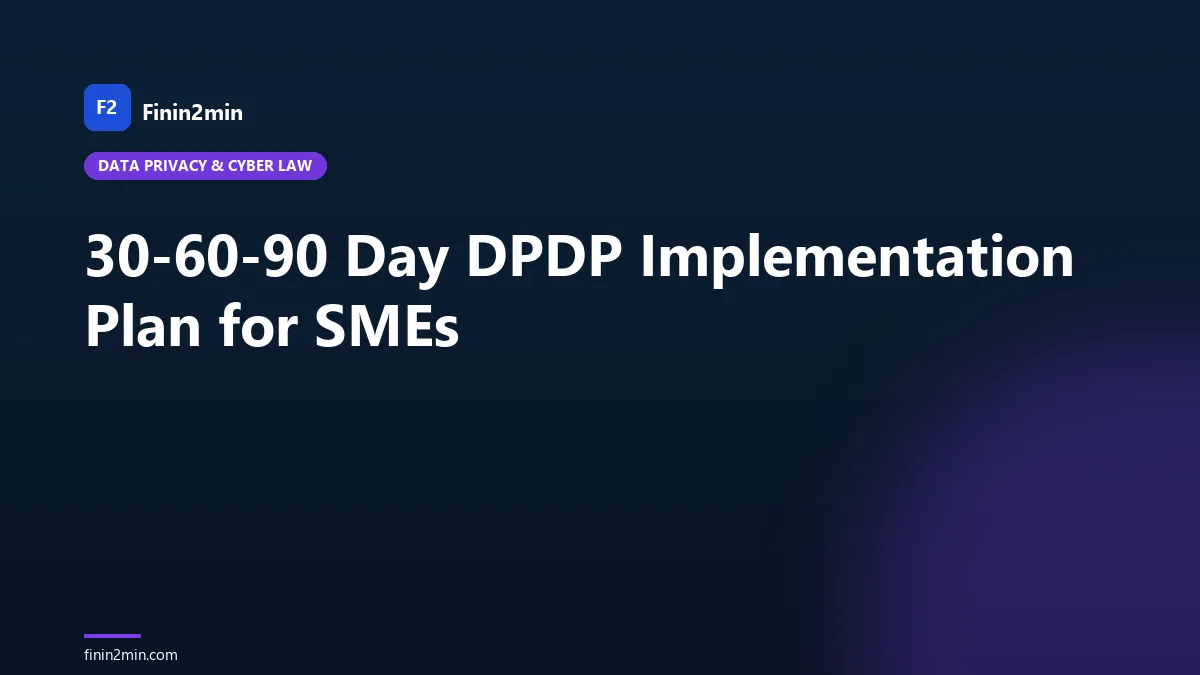 F2 Finin2min

DATA PRIVACY & CYBER LAW

30-60-90 Day DPDP Implementation Plan for SMEs

finin2min.com